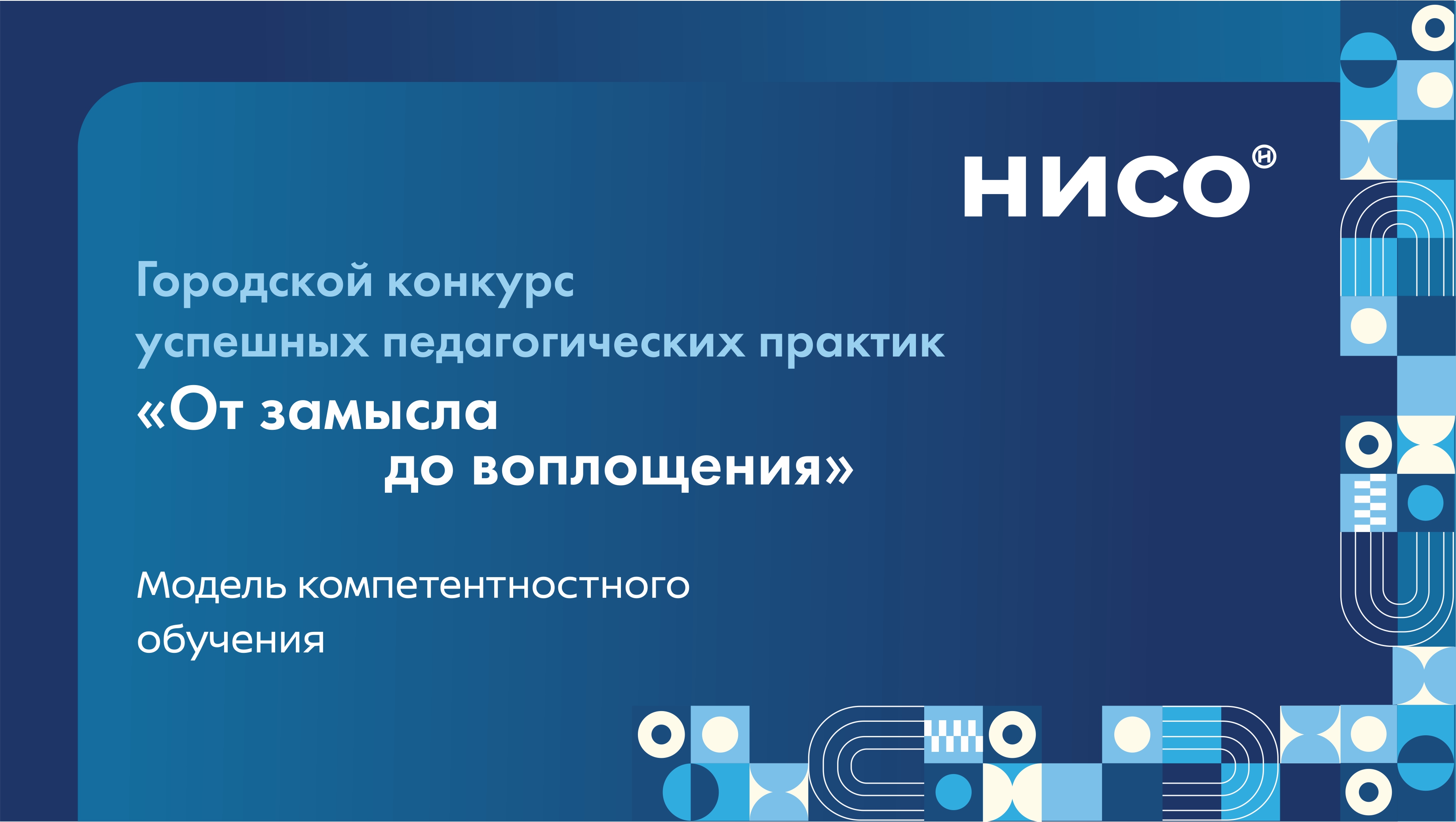 НИСО

Городской конкурс успешных педагогических практик

«От замысла до воплощения»

Модель компетентностного обучения